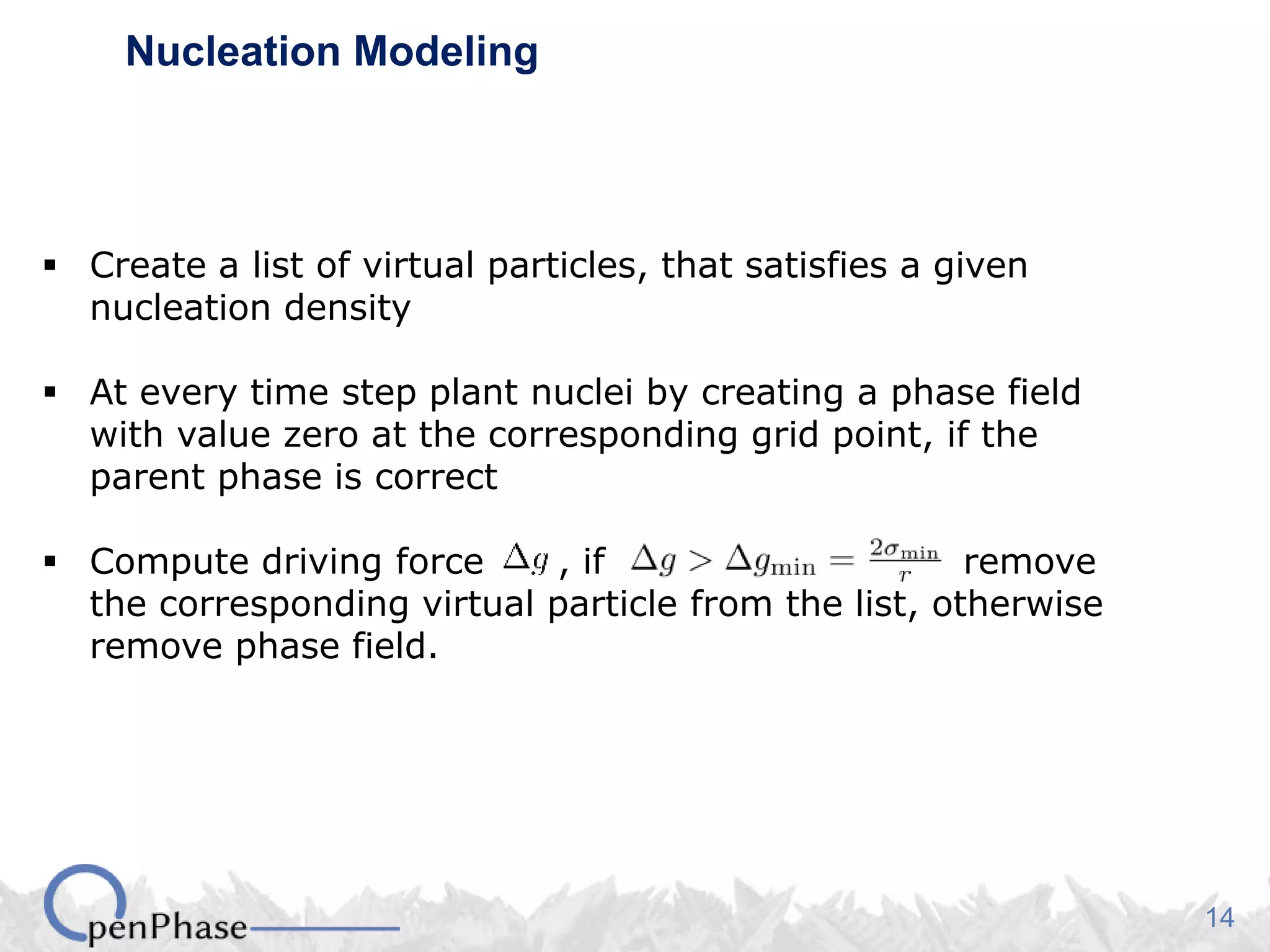 Nucleation Modeling

▪ Create a list of virtual particles, that satisfies a given nucleation density

▪ At every time step plant nuclei by creating a phase field with value zero at the corresponding grid point, if the parent phase is correct

▪ Compute driving force $\Delta g$ , if $\Delta g > \Delta g_{\min} = \frac{2\sigma_{\min}}{r}$ remove the corresponding virtual particle from the list, otherwise remove phase field.

OpenPhase

14